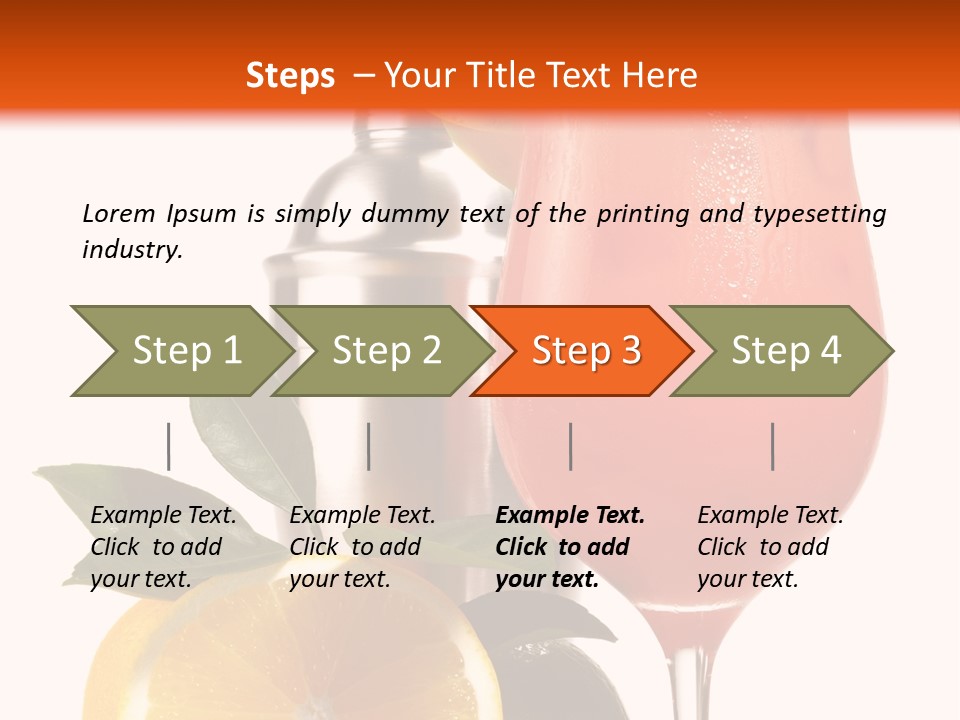 Steps – Your Title Text Here

Lorem Ipsum is simply dummy text of the printing and typesetting industry.

Step 1

Step 2

Step 3

Step 4

Example Text. Click to add your text.

Example Text. Click to add your text.

Example Text. Click to add your text.

Example Text. Click to add your text.